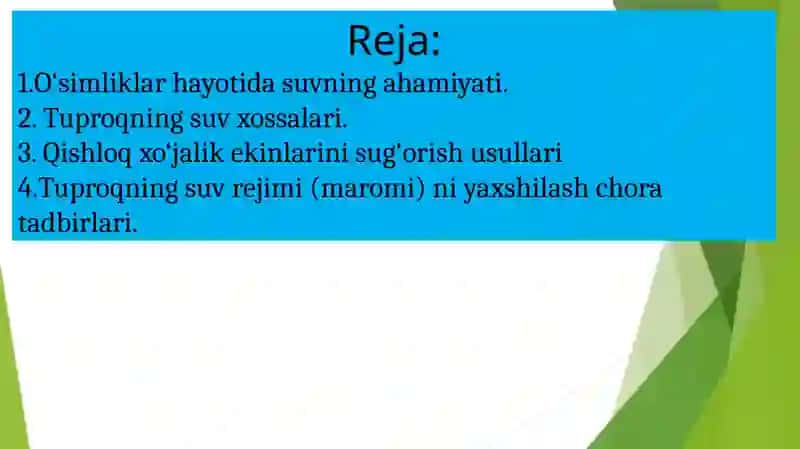 Reja:
1.O‘simliklar hayotida suvning ahamiyati.
2. Tuproqning suv xossalari.
3. Qishloq xo‘jalik ekinlarini sug'orish usullari
4.Tuproqning suv rejimi (maromi) ni yaxshilash chora tadbirlari.